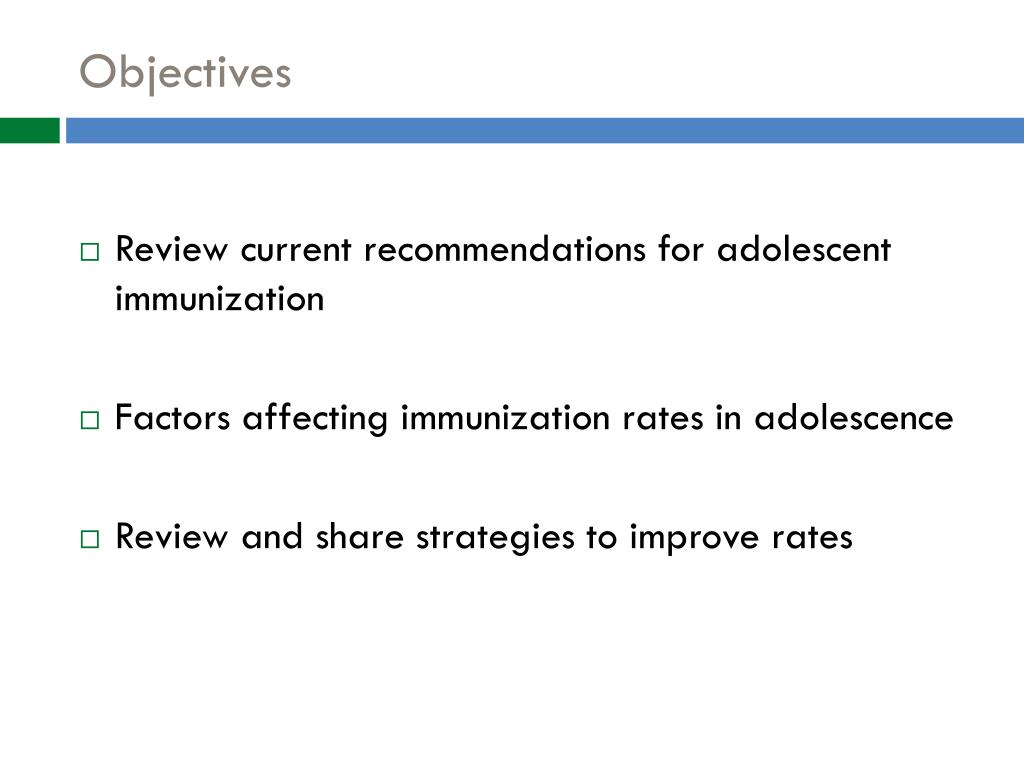 Objectives

□ Review current recommendations for adolescent immunization

□ Factors affecting immunization rates in adolescence

□ Review and share strategies to improve rates